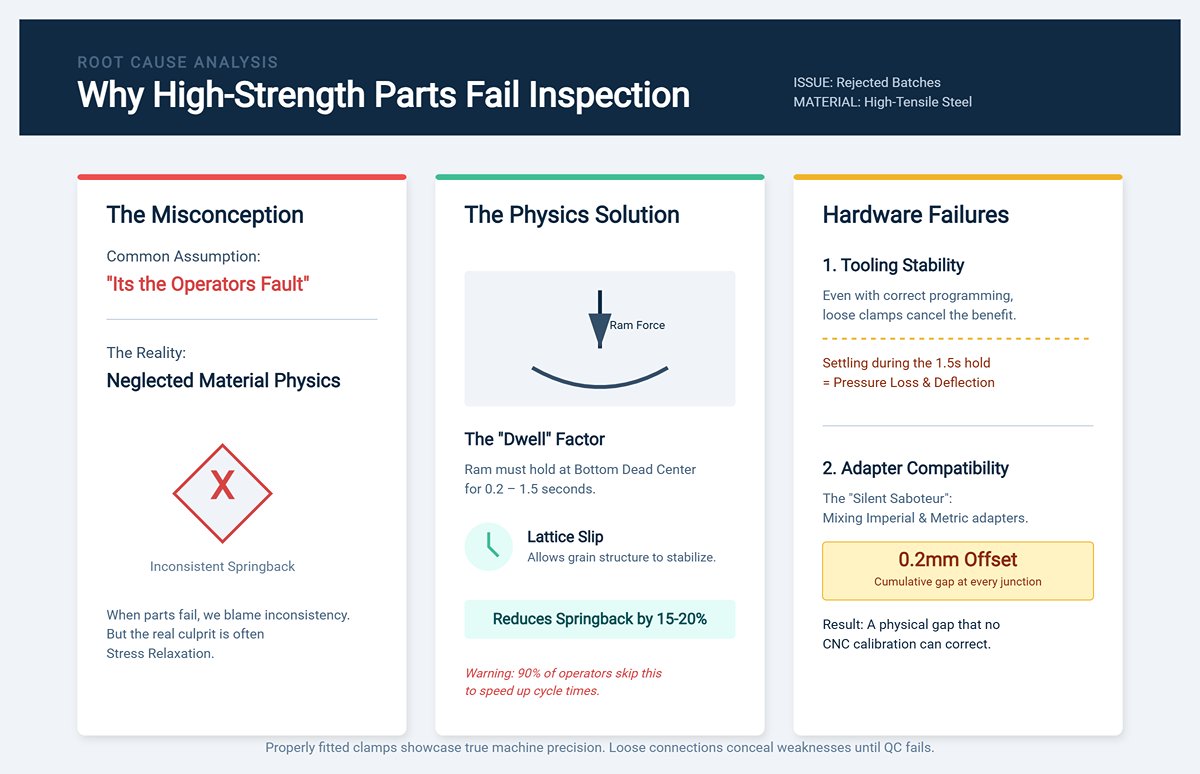 ROOT CAUSE ANALYSIS

Why High-Strength Parts Fail Inspection

ISSUE: Rejected Batches
MATERIAL: High-Tensile Steel

The Misconception

Common Assumption:

"Its the Operators Fault"

The Reality:

Neglected Material Physics

X

Inconsistent Springback

When parts fail, we blame inconsistency. But the real culprit is often Stress Relaxation.

The Physics Solution

Ram Force

The "Dwell" Factor

Ram must hold at Bottom Dead Center for 0.2 – 1.5 seconds.

Lattice Slip

Allows grain structure to stabilize.

Reduces Springback by 15-20%

Warning: 90% of operators skip this to speed up cycle times.

Hardware Failures

1. Tooling Stability

Even with correct programming, loose clamps cancel the benefit.

Settling during the 1.5s hold = Pressure Loss & Deflection

2. Adapter Compatibility

The "Silent Saboteur": Mixing Imperial & Metric adapters.

0.2mm Offset

Cumulative gap at every junction

Result: A physical gap that no CNC calibration can correct.

Properly fitted clamps showcase true machine precision. Loose connections conceal weaknesses until QC fails.